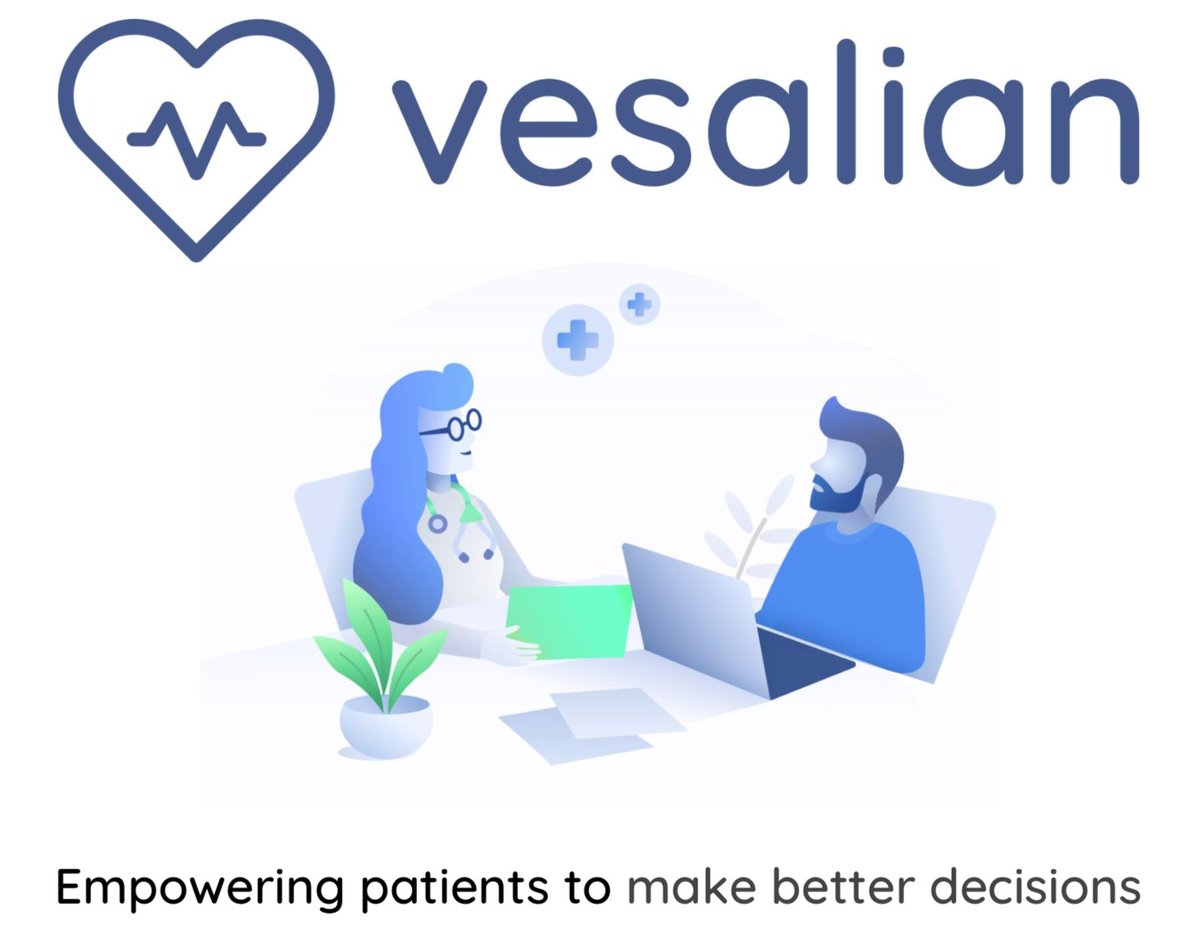 vesalian

Empowering patients to make better decisions